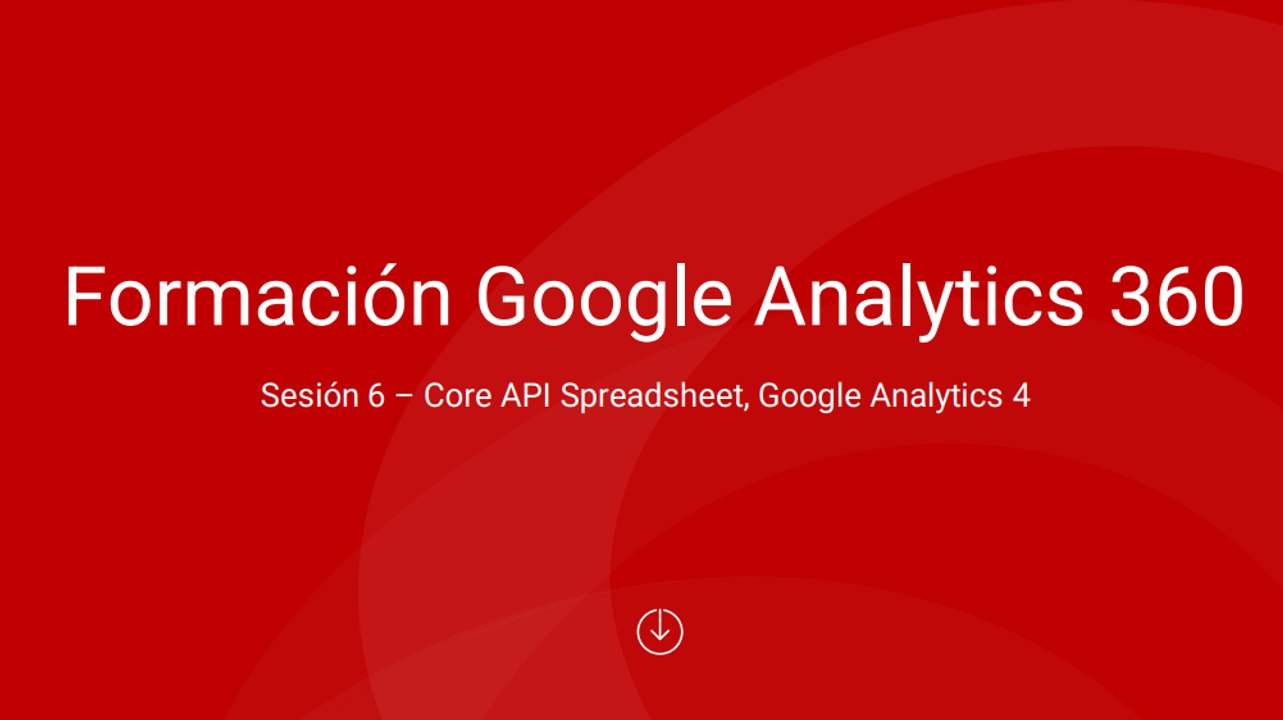 Formación Google Analytics 360

Sesión 6 – Core API Spreadsheet, Google Analytics 4